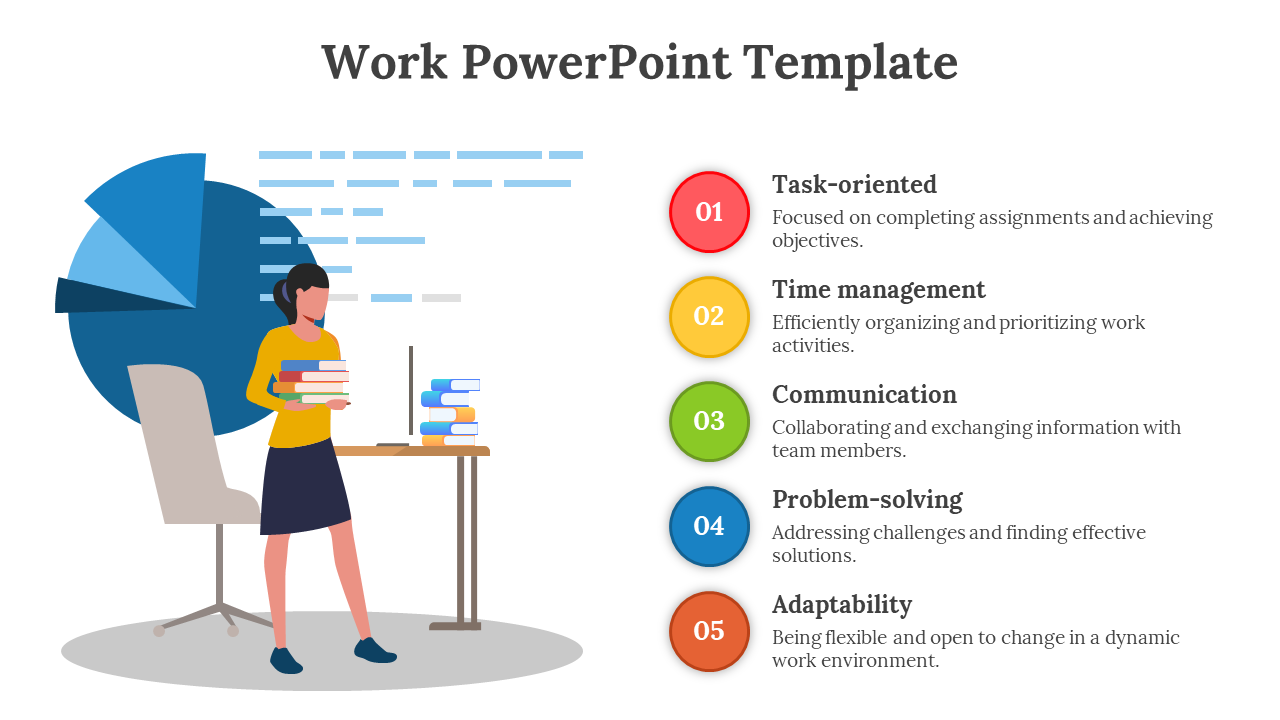 Work PowerPoint Template

01

Task-oriented

Focused on completing assignments and achieving objectives.

02

Time management

Efficiently organizing and prioritizing work activities.

03

Communication

Collaborating and exchanging information with team members.

04

Problem-solving

Addressing challenges and finding effective solutions.

05

Adaptability

Being flexible and open to change in a dynamic work environment.